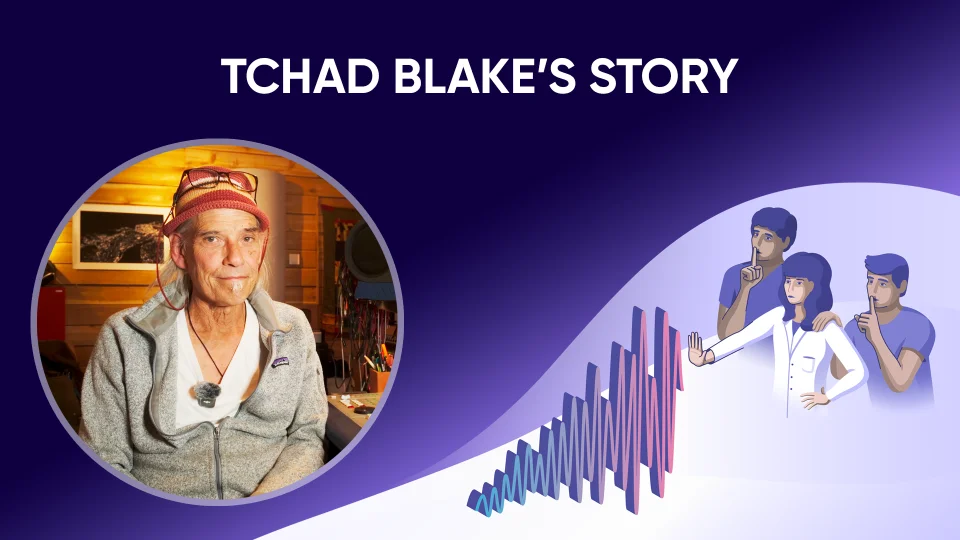 TCHAD BLAKE'S STORY